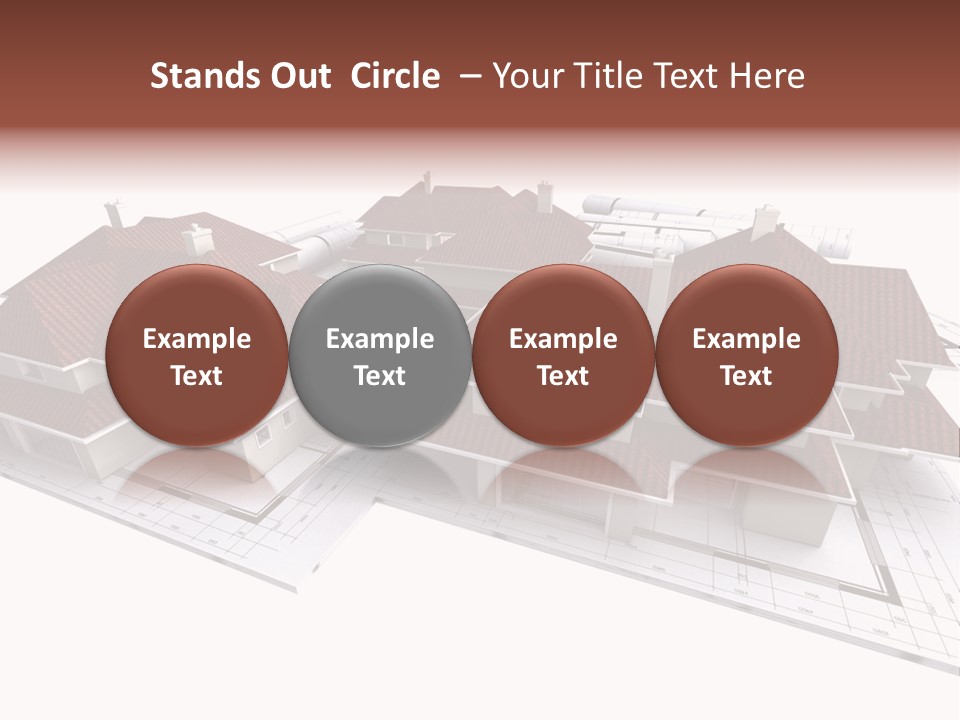 Stands Out Circle – Your Title Text Here

Example Text

Example Text

Example Text

Example Text